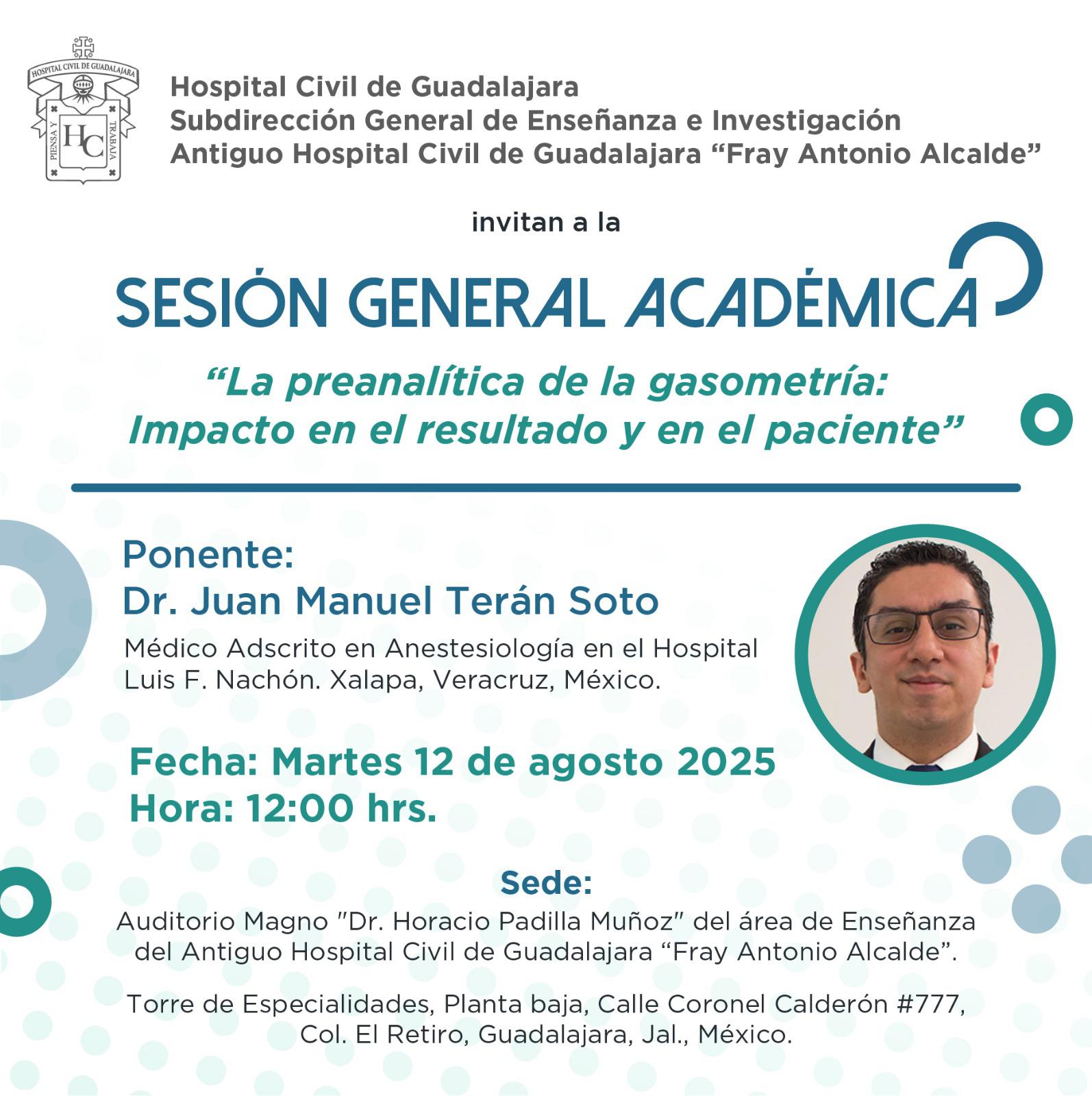 HOSPITAL CIVIL DE GUADALAJARA
PIENSA Y TRABAJA
HC

Hospital Civil de Guadalajara
Subdirección General de Enseñanza e Investigación
Antiguo Hospital Civil de Guadalajara “Fray Antonio Alcalde”

invitan a la

SESIÓN GENERAL ACADÉMICA

“La preanalítica de la gasometría: Impacto en el resultado y en el paciente”

Ponente:
Dr. Juan Manuel Terán Soto

Médico Adscrito en Anestesiología en el Hospital Luis F. Nachón. Xalapa, Veracruz, México.

Fecha: Martes 12 de agosto 2025
Hora: 12:00 hrs.

Sede:
Auditorio Magno "Dr. Horacio Padilla Muñoz" del área de Enseñanza del Antiguo Hospital Civil de Guadalajara “Fray Antonio Alcalde”.

Torre de Especialidades, Planta baja, Calle Coronel Calderón #777, Col. El Retiro, Guadalajara, Jal., México.